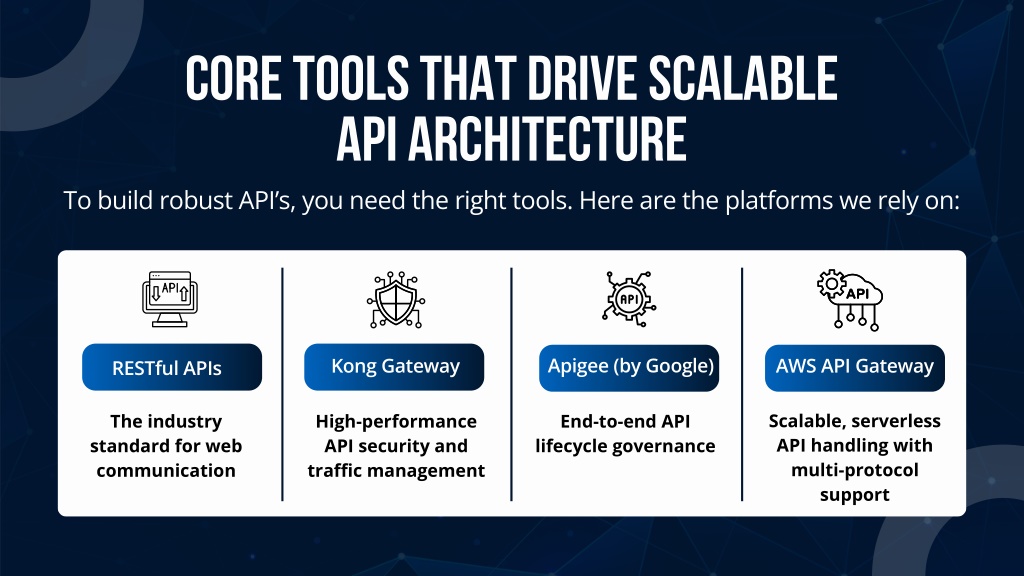 CORE TOOLS THAT DRIVE SCALABLE API ARCHITECTURE

To build robust API's, you need the right tools. Here are the platforms we rely on:

API

RESTful APIs

The industry standard for web communication

Kong Gateway

High-performance API security and traffic management

API

Apigee (by Google)

End-to-end API lifecycle governance

API

AWS API Gateway

Scalable, serverless API handling with multi-protocol support